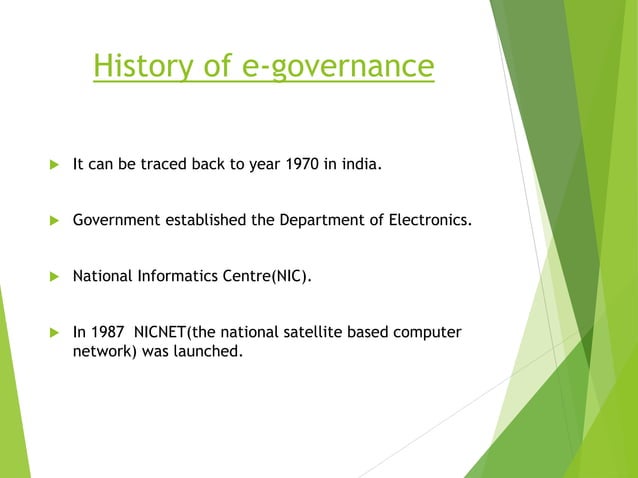 History of e-governance

It can be traced back to year 1970 in india.

Government established the Department of Electronics.

National Informatics Centre(NIC).

In 1987 NICNET(the national satellite based computer network) was launched.